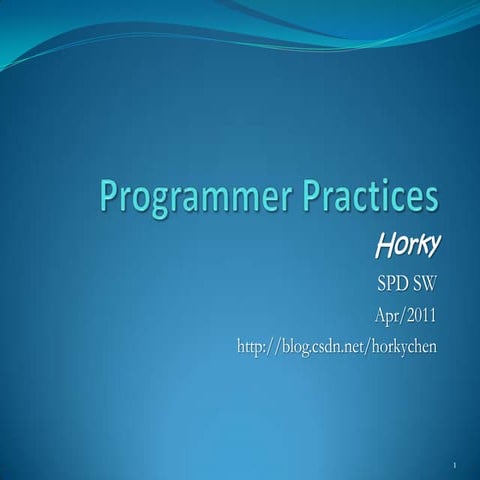 Programmer Practices

Horky

SPD SW

Apr/2011

http://blog.csdn.net/horkychen

1